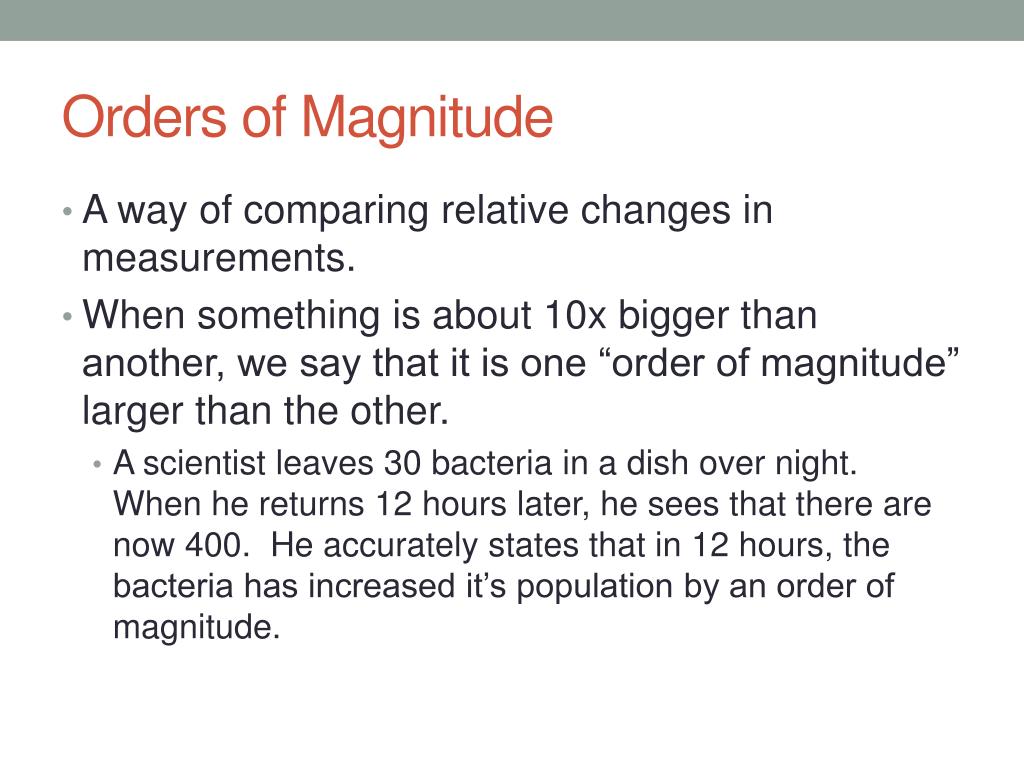 Orders of Magnitude

• A way of comparing relative changes in measurements.

• When something is about 10x bigger than another, we say that it is one “order of magnitude” larger than the other.

• A scientist leaves 30 bacteria in a dish over night. When he returns 12 hours later, he sees that there are now 400. He accurately states that in 12 hours, the bacteria has increased it’s population by an order of magnitude.